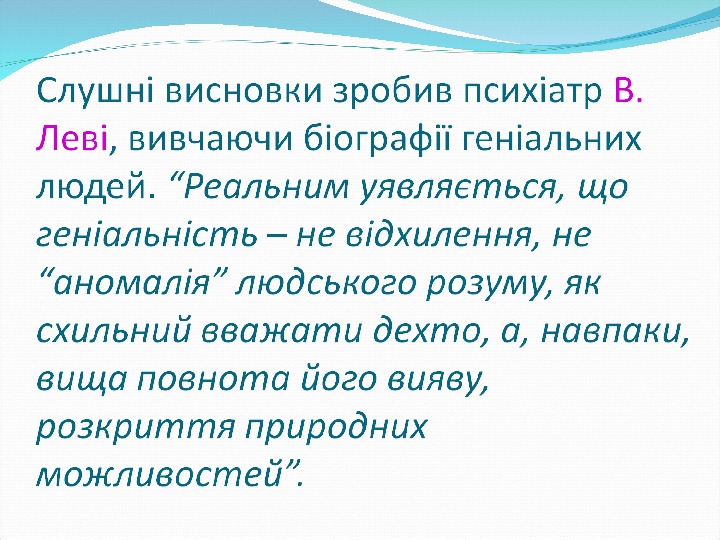 Слушні висновки зробив психіатр В. Леві, вивчаючи біографії геніальних людей. “Реальним уявляється, що геніальність – не відхилення, не “аномалія” людського розуму, як схильний вважати дехто, а, навпаки, вища повнота його вияву, розкриття природних можливостей”.